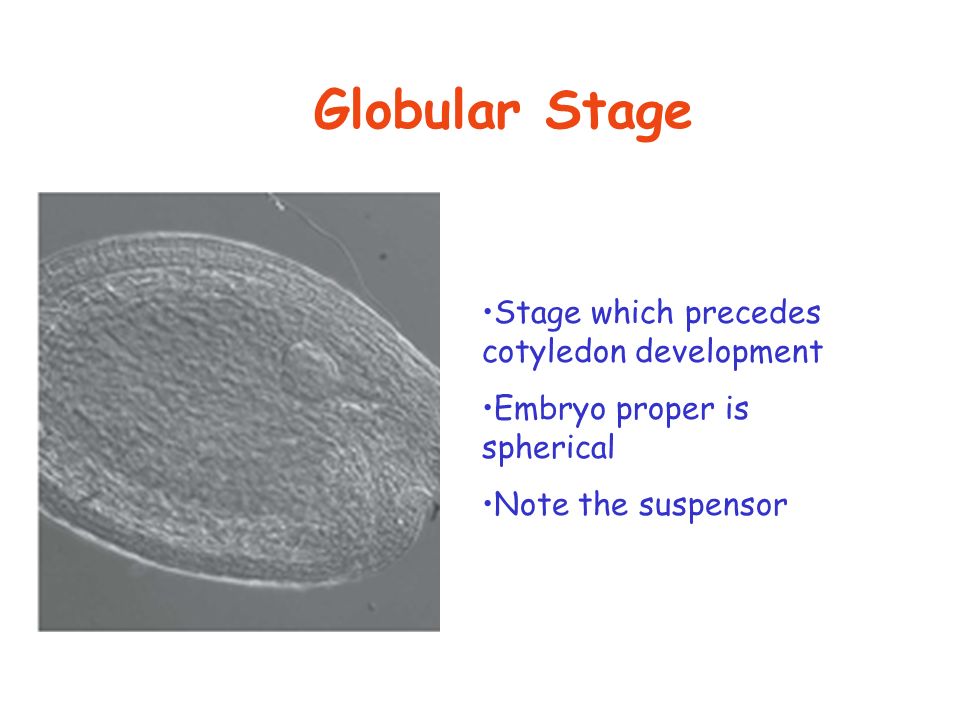 Globular Stage

•Stage which precedes cotyledon development

•Embryo proper is spherical

•Note the suspensor